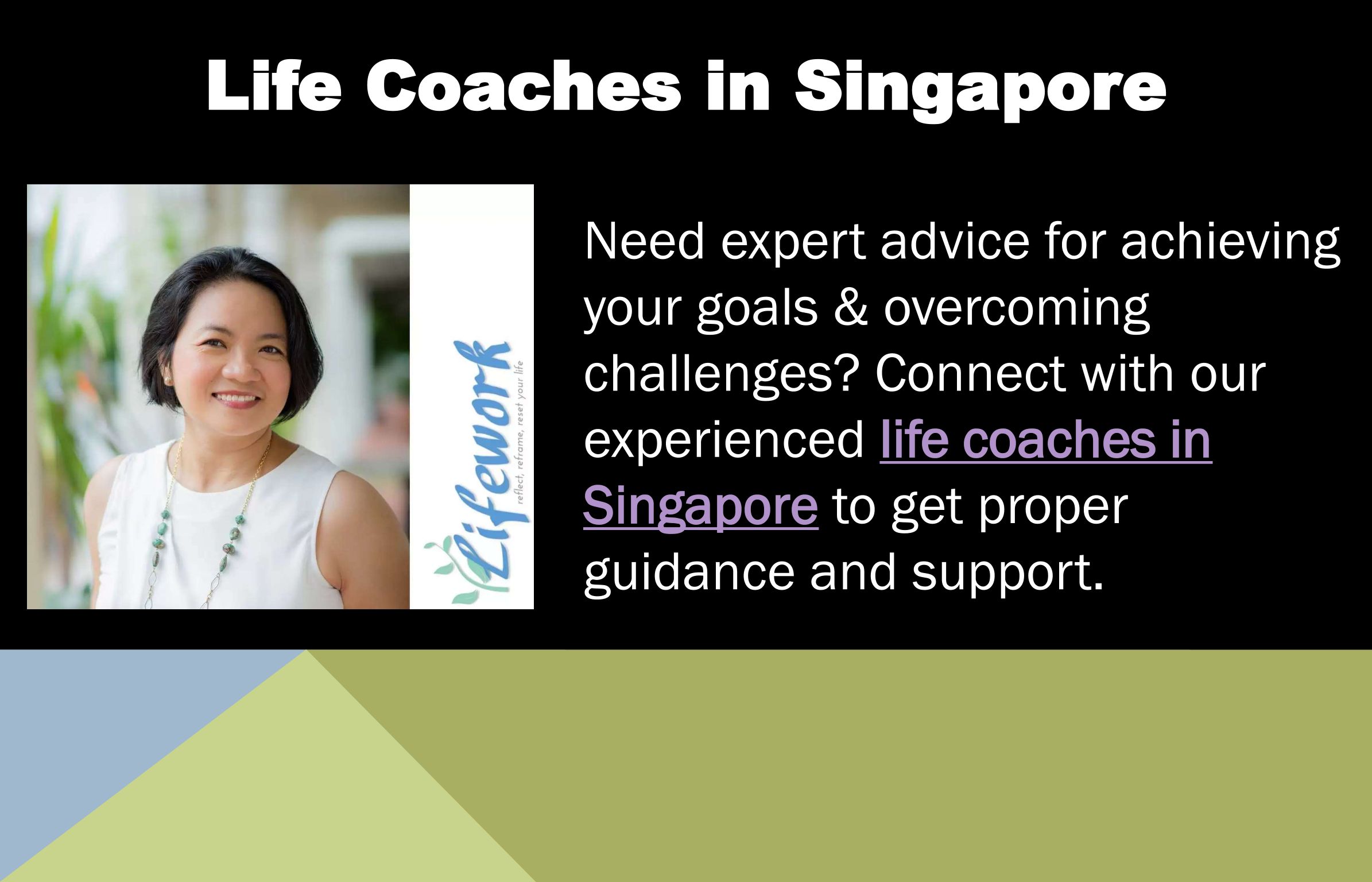 Life Coaches in Singapore

Lifework
reflect, reframe, reset your life

Need expert advice for achieving your goals & overcoming challenges? Connect with our experienced life coaches in Singapore to get proper guidance and support.